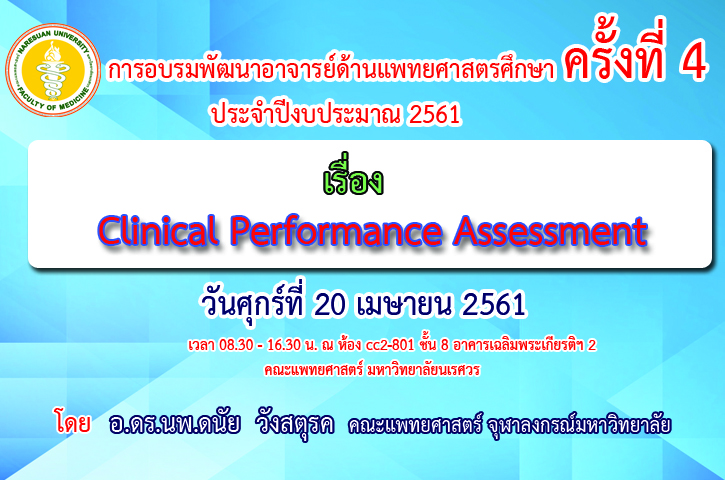 NARESUAN UNIVERSITY
FACULTY OF MEDICINE

การอบรมพัฒนาอาจารย์ด้านแพทยศาสตรศึกษา ครั้งที่ 4
ประจำปีงบประมาณ 2561

เรื่อง
Clinical Performance Assessment

วันศุกร์ที่ 20 เมษายน 2561
เวลา 08.30 - 16.30 น. ณ ห้อง cc2-801 ชั้น 8 อาคารเฉลิมพระเกียรติฯ 2
คณะแพทยศาสตร์ มหาวิทยาลัยนเรศวร

โดย อ.ดร.นพ.ดนัย วังสตุรค คณะแพทยศาสตร์ จุฬาลงกรณ์มหาวิทยาลัย